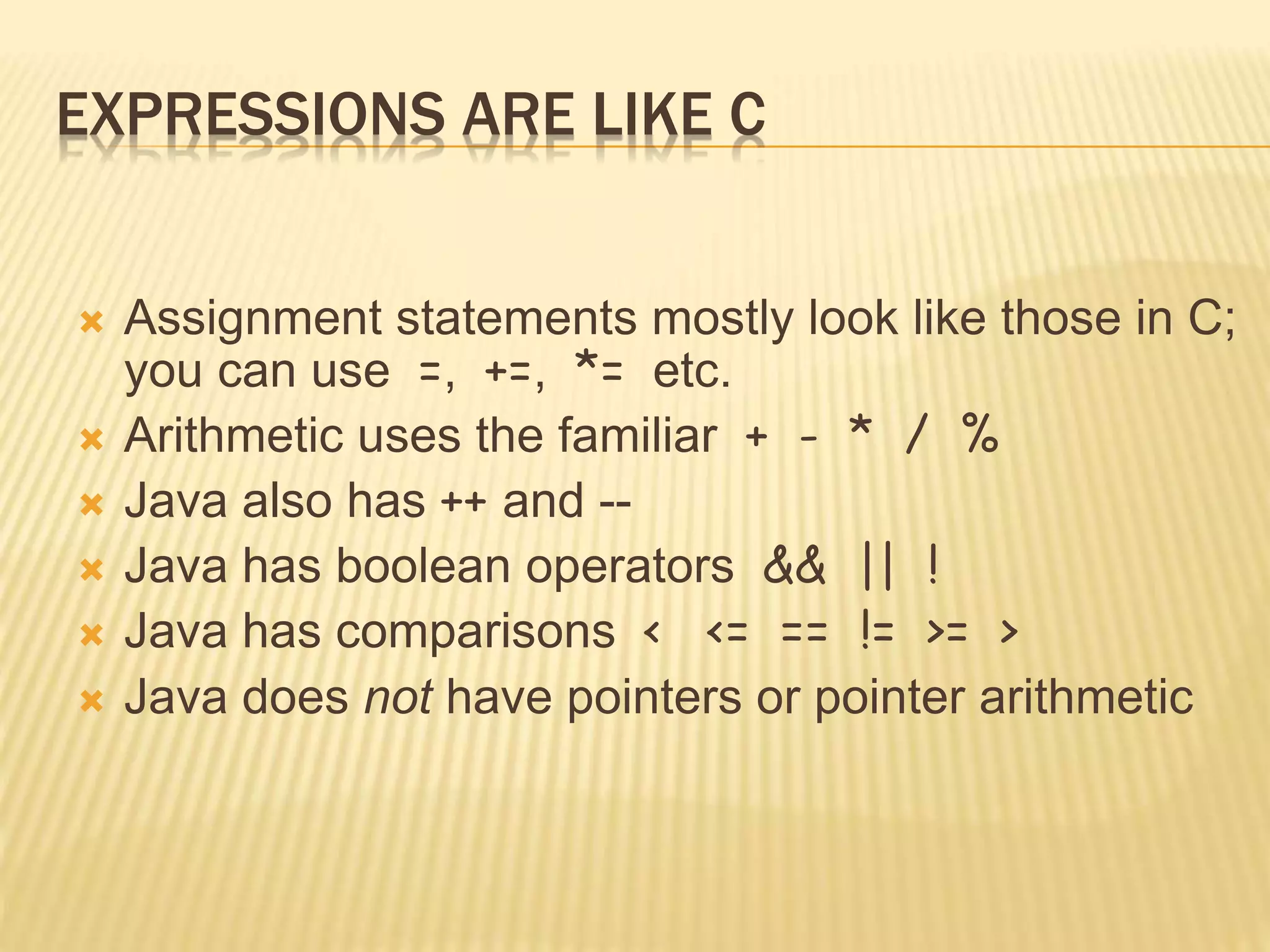 EXPRESSIONS ARE LIKE C

Assignment statements mostly look like those in C; you can use =, +=, *= etc.
Arithmetic uses the familiar + - * / %
Java also has ++ and --
Java has boolean operators && || !
Java has comparisons < <= == != >= >
Java does not have pointers or pointer arithmetic